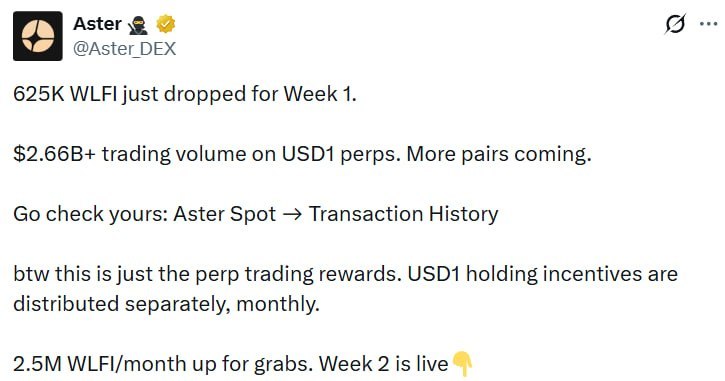 Aster 🥷

@Aster_DEX

625K WLFI just dropped for Week 1.

$2.66B+ trading volume on USD1 perps. More pairs coming.

Go check yours: Aster Spot → Transaction History

btw this is just the perp trading rewards. USD1 holding incentives are distributed separately, monthly.

2.5M WLFI/month up for grabs. Week 2 is live👇